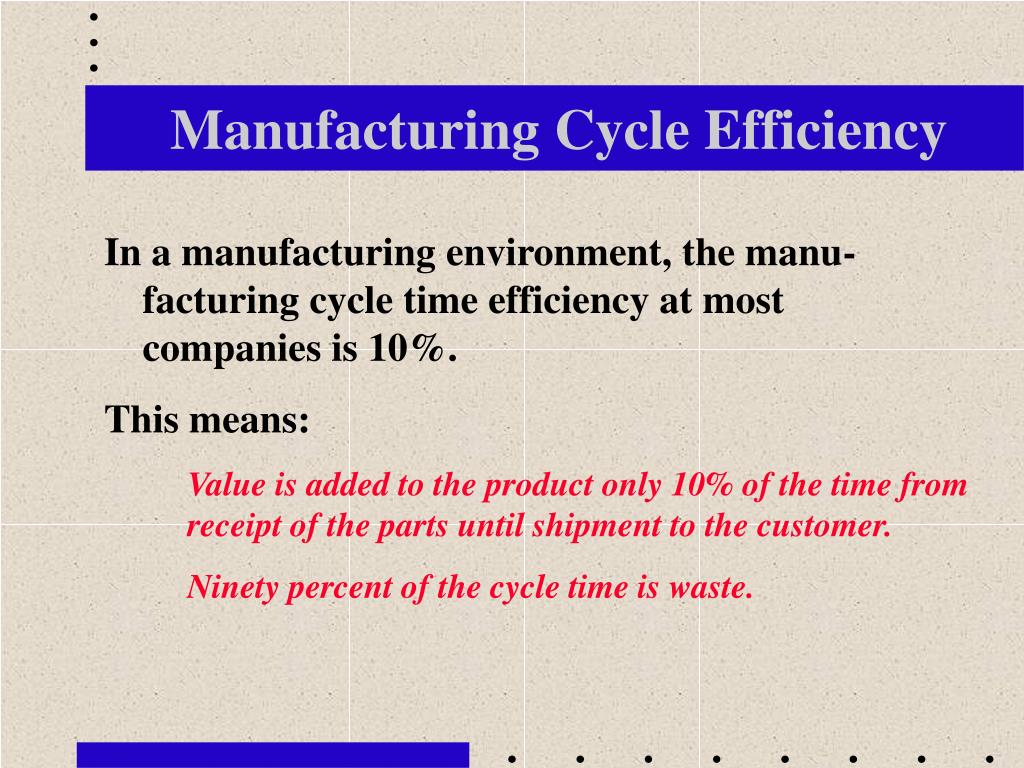 Manufacturing Cycle Efficiency

In a manufacturing environment, the manufacturing cycle time efficiency at most companies is 10%.

This means:

Value is added to the product only 10% of the time from receipt of the parts until shipment to the customer.

Ninety percent of the cycle time is waste.